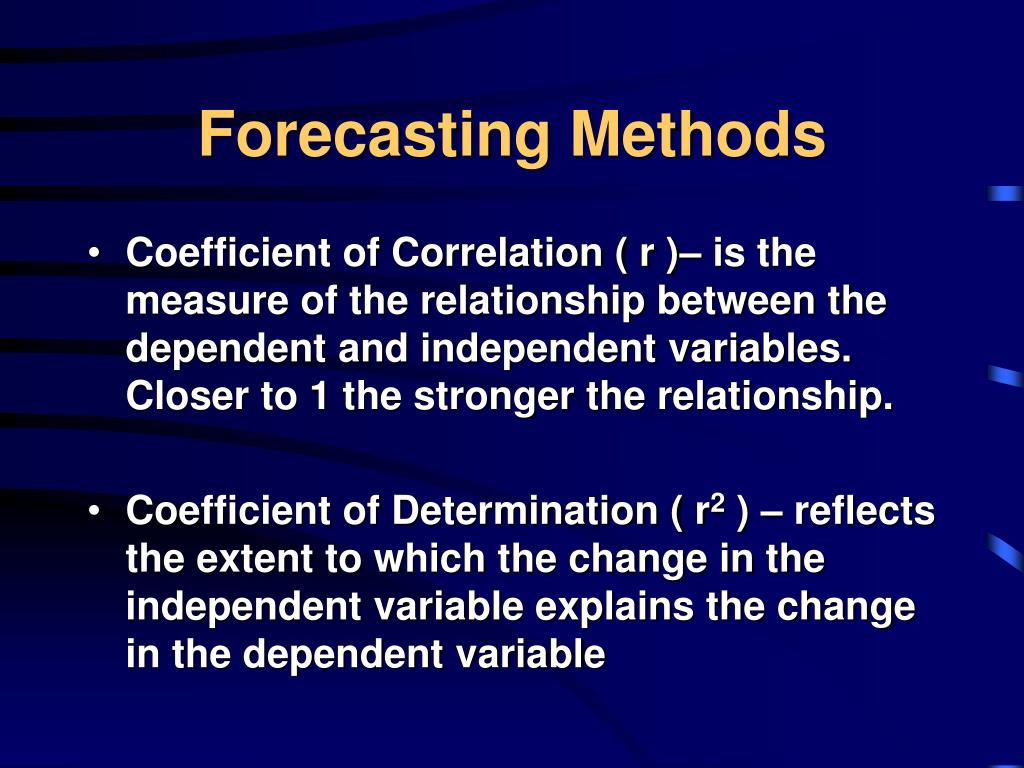 Forecasting Methods

• Coefficient of Correlation ( r )– is the measure of the relationship between the dependent and independent variables. Closer to 1 the stronger the relationship.

• Coefficient of Determination ( $r^2$ ) – reflects the extent to which the change in the independent variable explains the change in the dependent variable